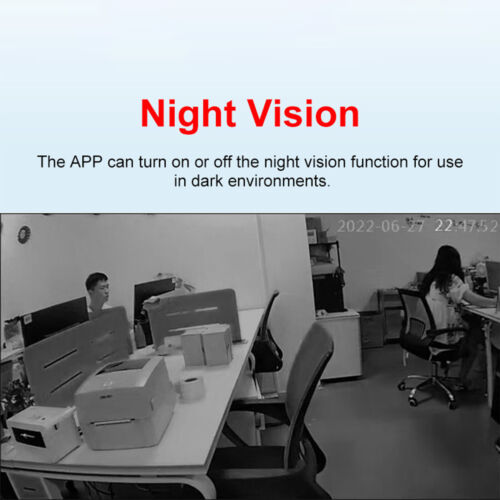 Night Vision

The APP can turn on or off the night vision function for use in dark environments.

2022-06-27 22:47:52